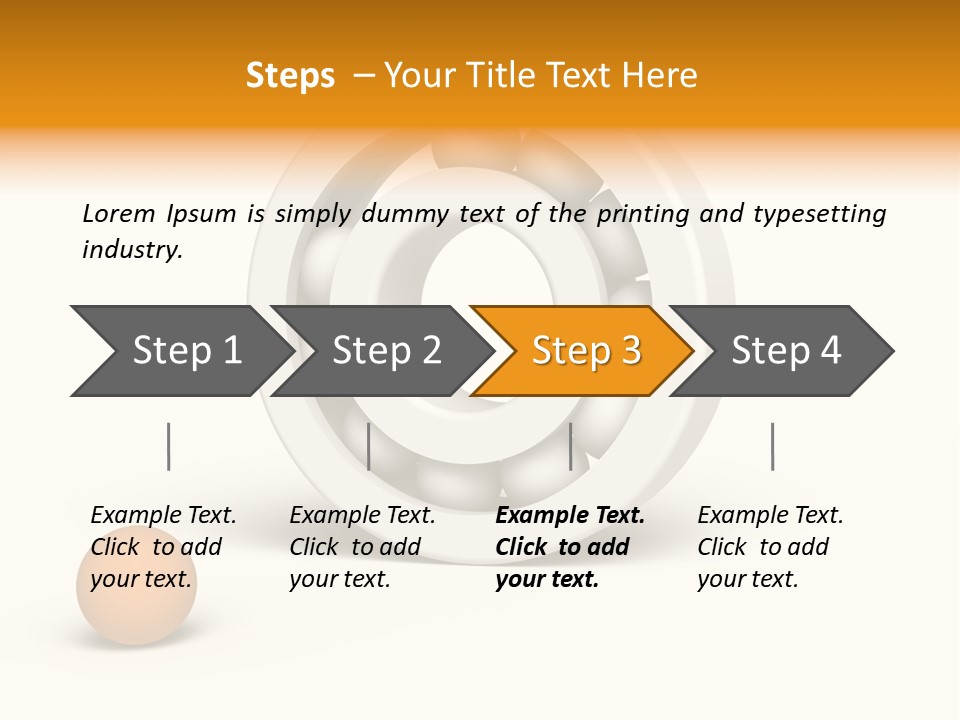 Steps – Your Title Text Here

Lorem Ipsum is simply dummy text of the printing and typesetting industry.

Step 1

Step 2

Step 3

Step 4

Example Text. Click to add your text.

Example Text. Click to add your text.

Example Text. Click to add your text.

Example Text. Click to add your text.